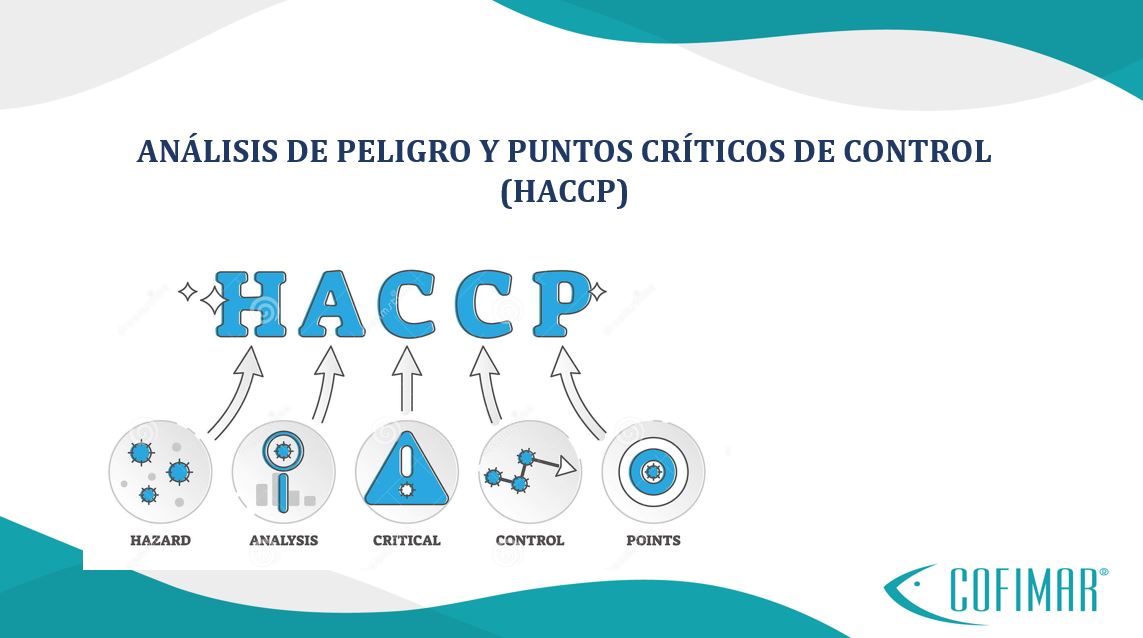 ANÁLISIS DE PELIGRO Y PUNTOS CRÍTICOS DE CONTROL (HACCP)

HACCP

HAZARD
ANALYSIS
CRITICAL
CONTROL
POINTS

COFIMAR®